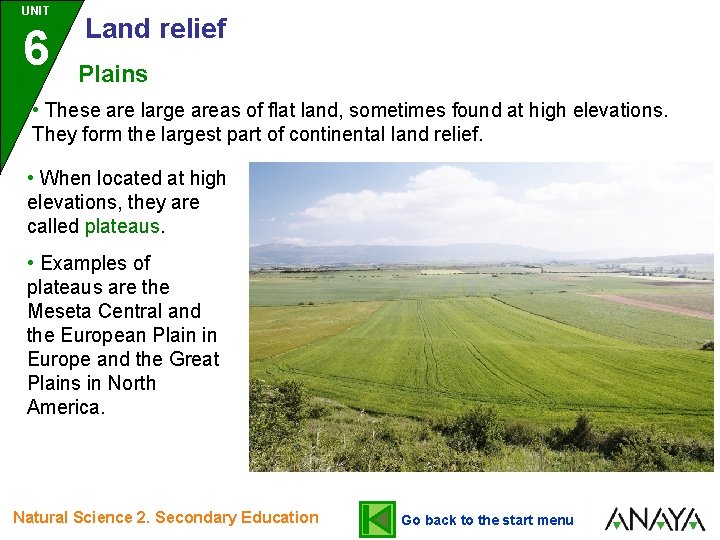 UNIT
6

Land relief

Plains

• These are large areas of flat land, sometimes found at high elevations. They form the largest part of continental land relief.

• When located at high elevations, they are called plateaus.

• Examples of plateaus are the Meseta Central and the European Plain in Europe and the Great Plains in North America.

Natural Science 2. Secondary Education

Go back to the start menu

ANAYA